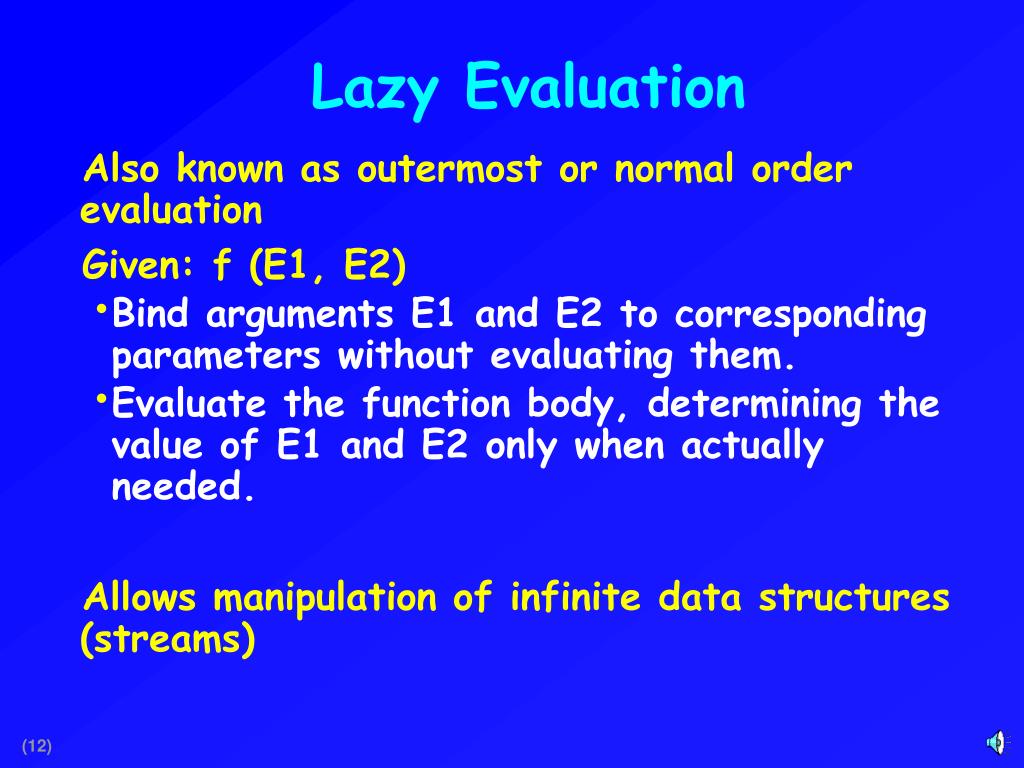 Lazy Evaluation

Also known as outermost or normal order evaluation

Given: f (E1, E2)

• Bind arguments E1 and E2 to corresponding parameters without evaluating them.
• Evaluate the function body, determining the value of E1 and E2 only when actually needed.

Allows manipulation of infinite data structures (streams)

(12)